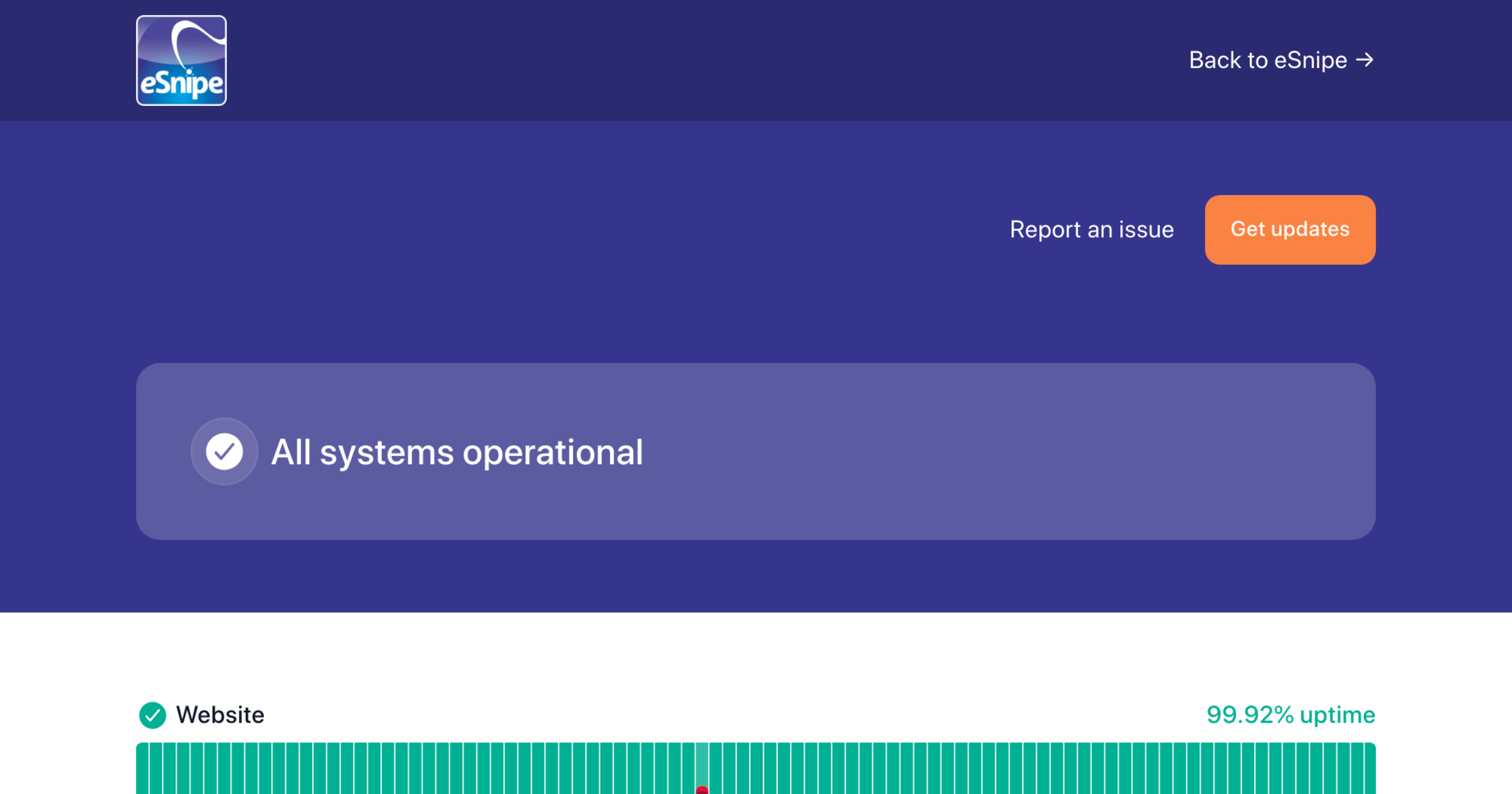 eSnipe

Back to eSnipe →

Report an issue

Get updates

All systems operational

Website

99.92% uptime